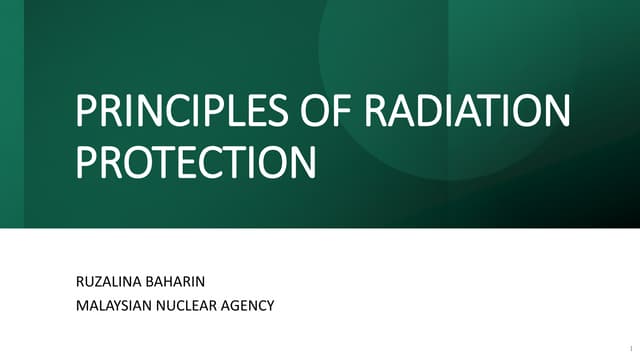 PRINCIPLES OF RADIATION PROTECTION

RUZALINA BAHARIN
MALAYSIAN NUCLEAR AGENCY

1